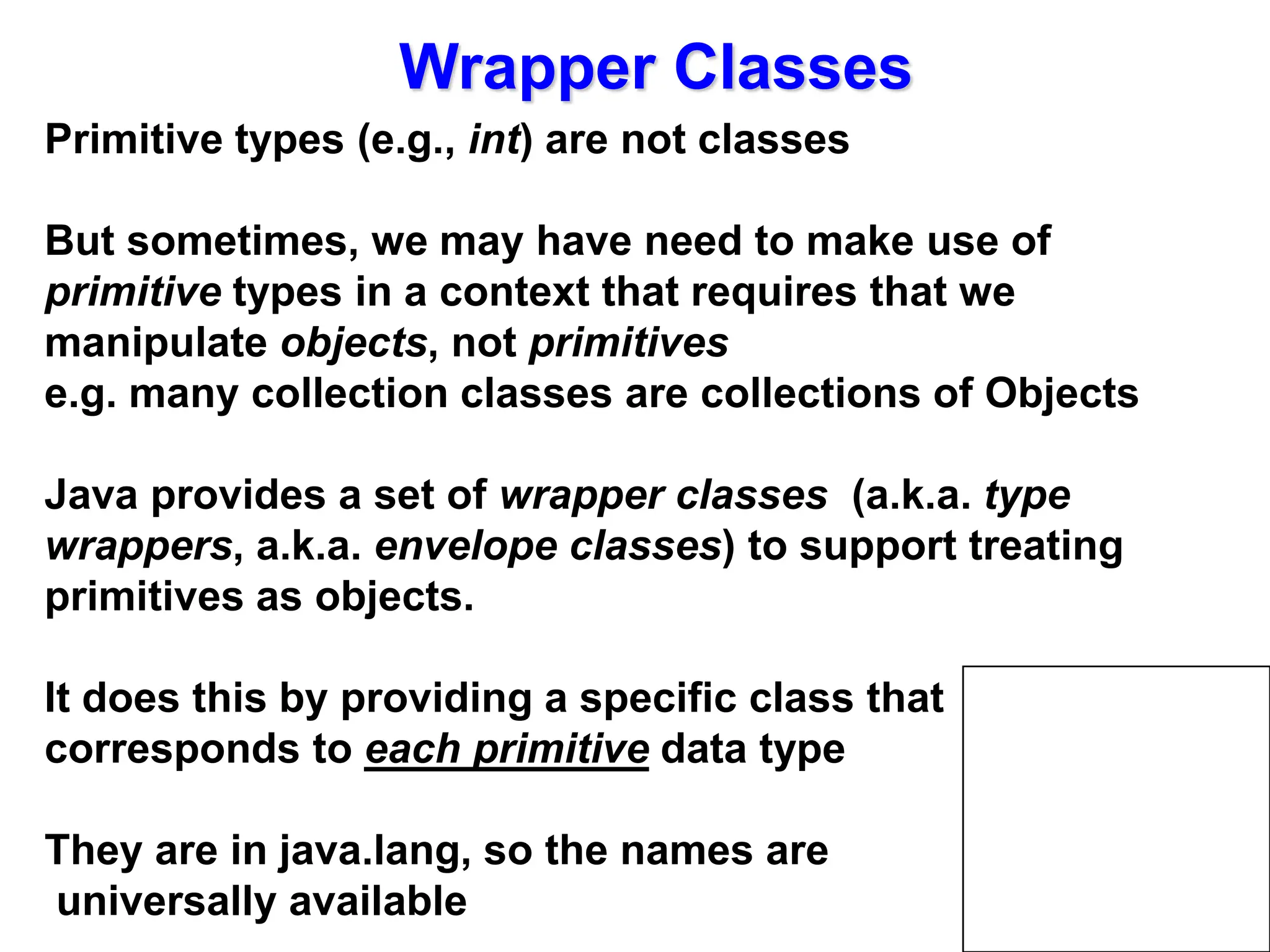 Wrapper Classes

Primitive types (e.g., int) are not classes

But sometimes, we may have need to make use of primitive types in a context that requires that we manipulate objects, not primitives
e.g. many collection classes are collections of Objects

Java provides a set of wrapper classes (a.k.a. type wrappers, a.k.a. envelope classes) to support treating primitives as objects.

It does this by providing a specific class that corresponds to each primitive data type

They are in java.lang, so the names are universally available